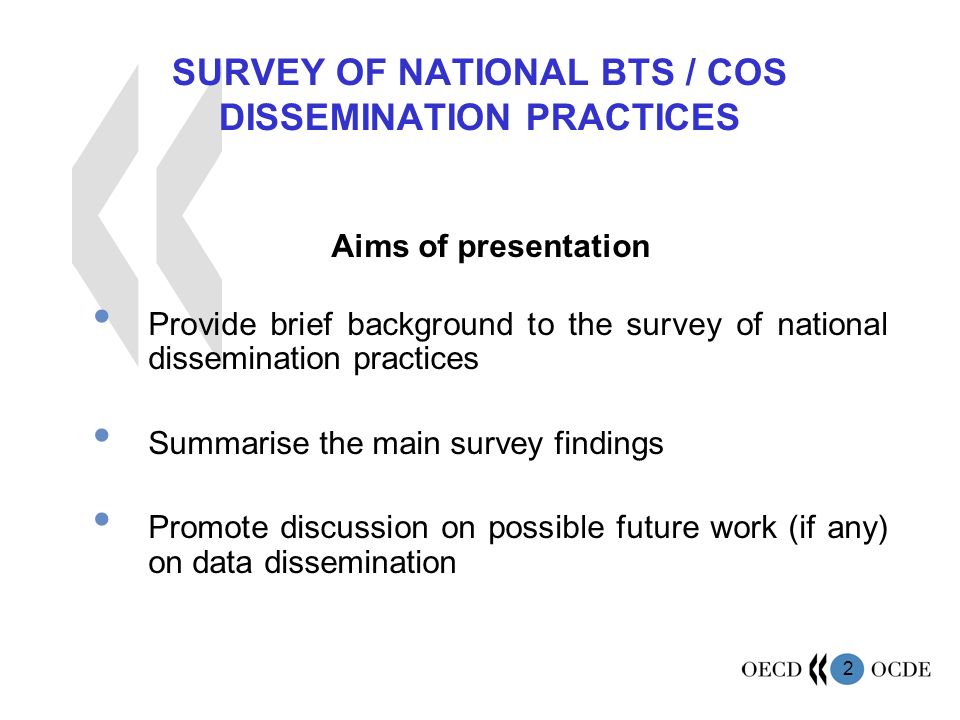 SURVEY OF NATIONAL BTS / COS DISSEMINATION PRACTICES

Aims of presentation

• Provide brief background to the survey of national dissemination practices

• Summarise the main survey findings

• Promote discussion on possible future work (if any) on data dissemination

OECD 2 OCDE